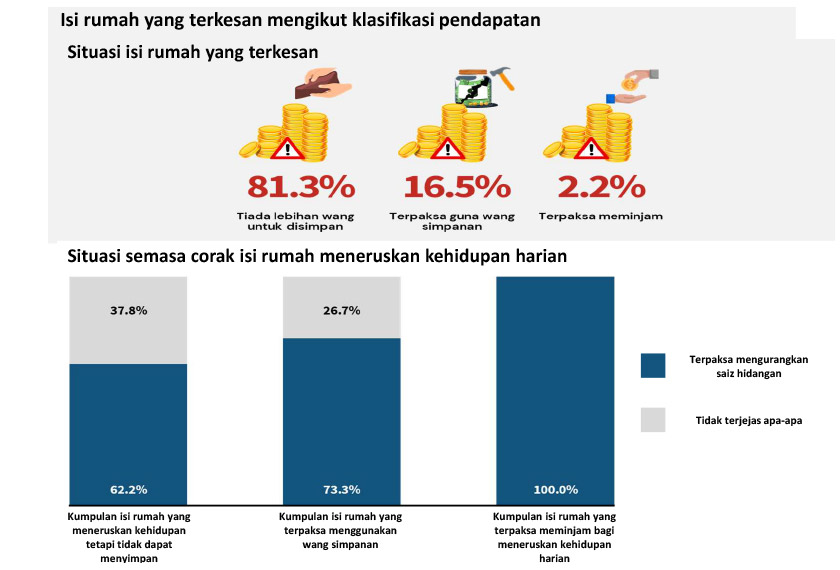 Isi rumah yang terkesan mengikut klasifikasi pendapatan

Situasi isi rumah yang terkesan

81.3%
Tiada lebihan wang untuk disimpan

16.5%
Terpaksa guna wang simpanan

2.2%
Terpaksa meminjam

Situasi semasa corak isi rumah meneruskan kehidupan harian

37.8%
62.2%
Kumpulan isi rumah yang meneruskan kehidupan tetapi tidak dapat menyimpan

26.7%
73.3%
Kumpulan isi rumah yang terpaksa menggunakan wang simpanan

100.0%
Kumpulan isi rumah yang terpaksa meminjam bagi meneruskan kehidupan harian

Terpaksa mengurangkan saiz hidangan

Tidak terjejas apa-apa